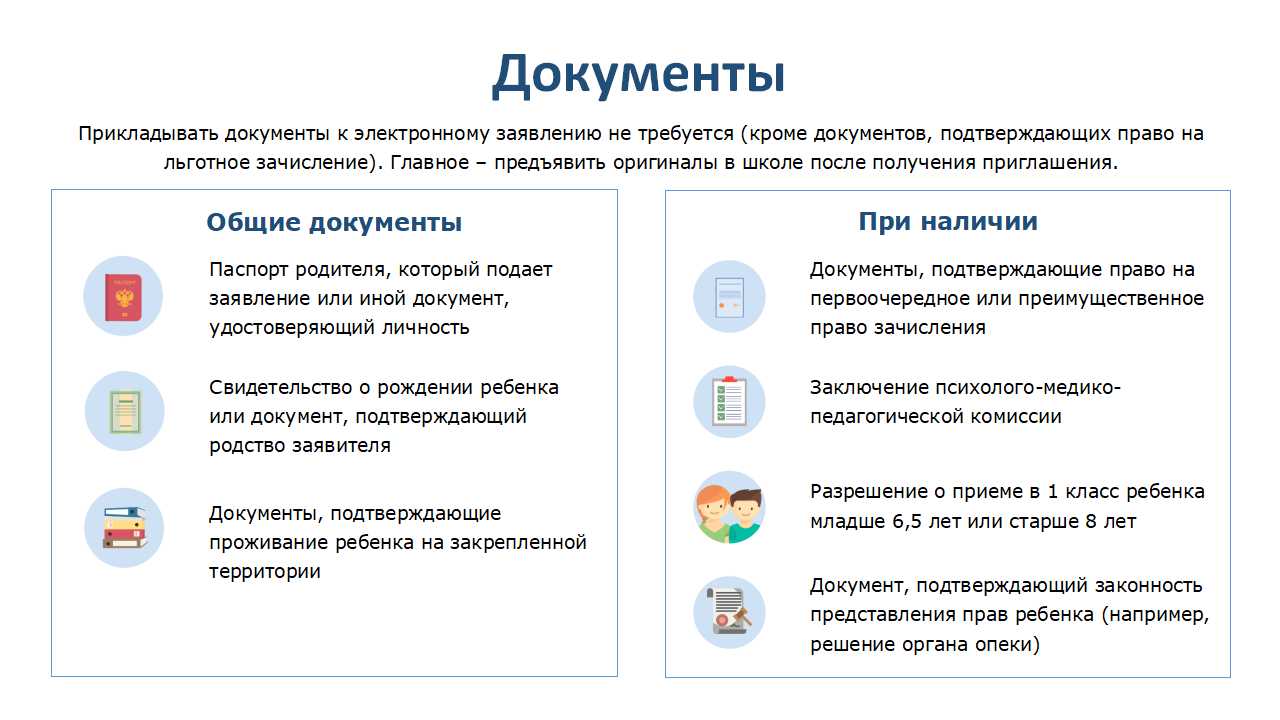 Документы

Прикладывать документы к электронному заявлению не требуется (кроме документов, подтверждающих право на льготное зачисление). Главное – предъявить оригиналы в школе после получения приглашения.

Общие документы

Паспорт родителя, который подает заявление или иной документ, удостоверяющий личность

Свидетельство о рождении ребенка или документ, подтверждающий родство заявителя

Документы, подтверждающие проживание ребенка на закрепленной территории

При наличии

Документы, подтверждающие право на первоочередное или преимущественное право зачисления

Заключение психолого-медико-педагогической комиссии

Разрешение о приеме в 1 класс ребенка младше 6,5 лет или старше 8 лет

Документ, подтверждающий законность представления прав ребенка (например, решение органа опеки)